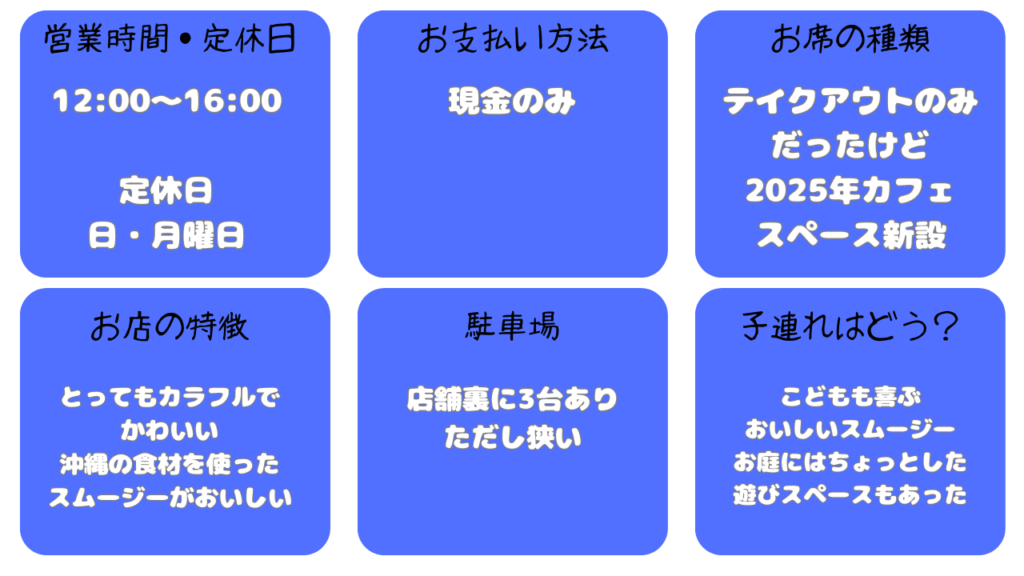 営業時間・定休日

12:00〜16:00

定休日
日・月曜日

お支払い方法

現金のみ

お席の種類

テイクアウトのみ
だったけど
2025年カフェ
スペース新設

お店の特徴

とってもカラフルで
かわいい
沖縄の食材を使った
スムージーがおいしい

駐車場

店舗裏に3台あり
ただし狭い

子連れはどう?

こどもも喜ぶ
おいしいスムージー
お庭にはちょっとした
遊びスペースもあった